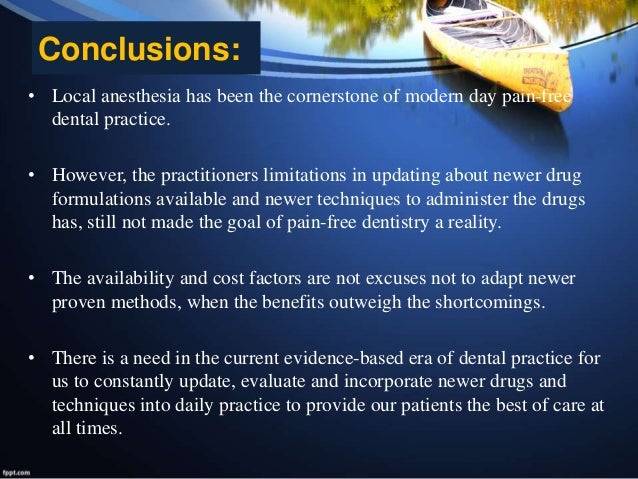 Conclusions:

• Local anesthesia has been the cornerstone of modern day pain-free dental practice.

• However, the practitioners limitations in updating about newer drug formulations available and newer techniques to administer the drugs has, still not made the goal of pain-free dentistry a reality.

• The availability and cost factors are not excuses not to adapt newer proven methods, when the benefits outweigh the shortcomings.

• There is a need in the current evidence-based era of dental practice for us to constantly update, evaluate and incorporate newer drugs and techniques into daily practice to provide our patients the best of care at all times.

fppt.com